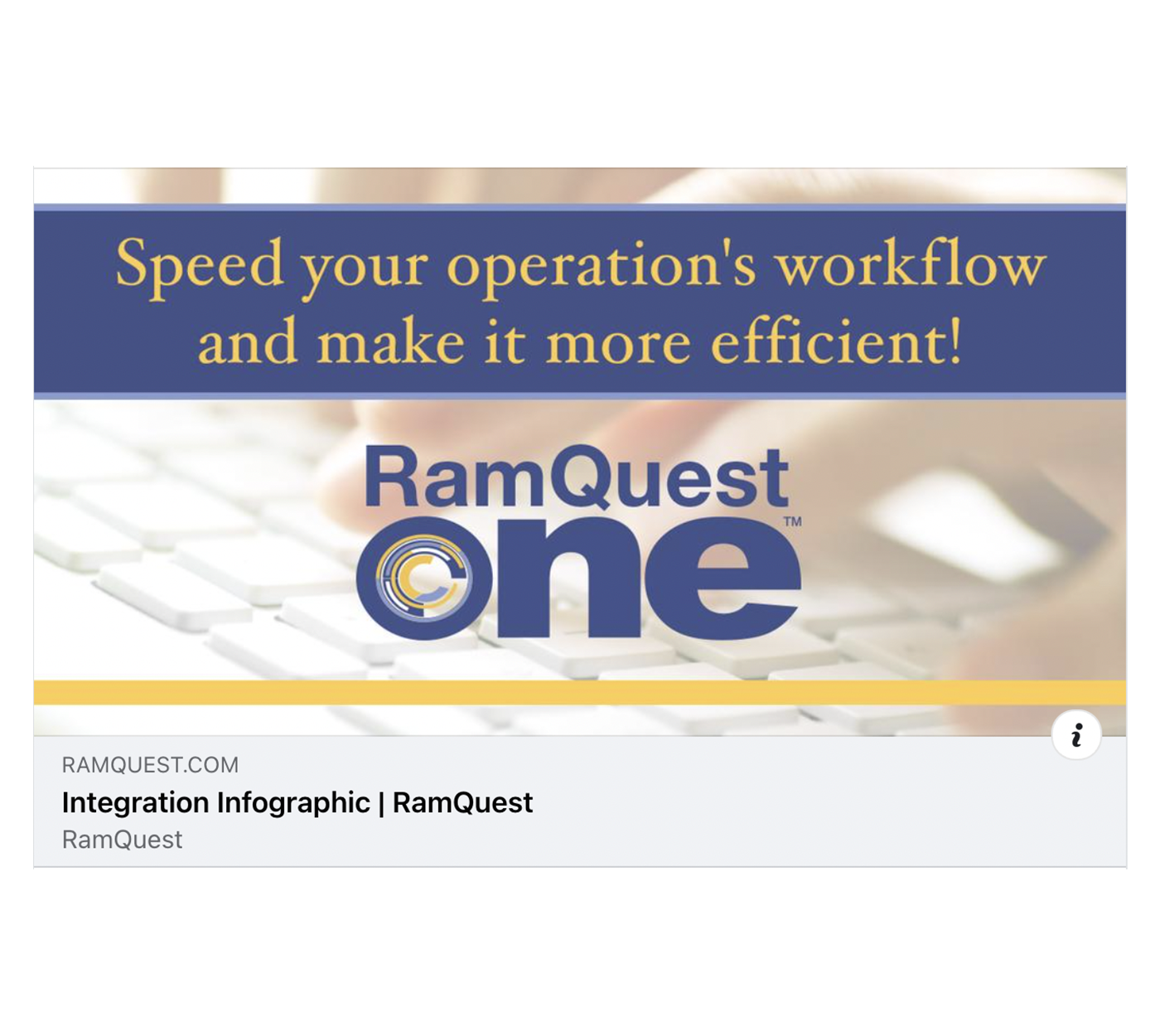 Speed your operation's workflow and make it more efficient!

RamQuest one™

i

RAMQUEST.COM
Integration Infographic | RamQuest
RamQuest